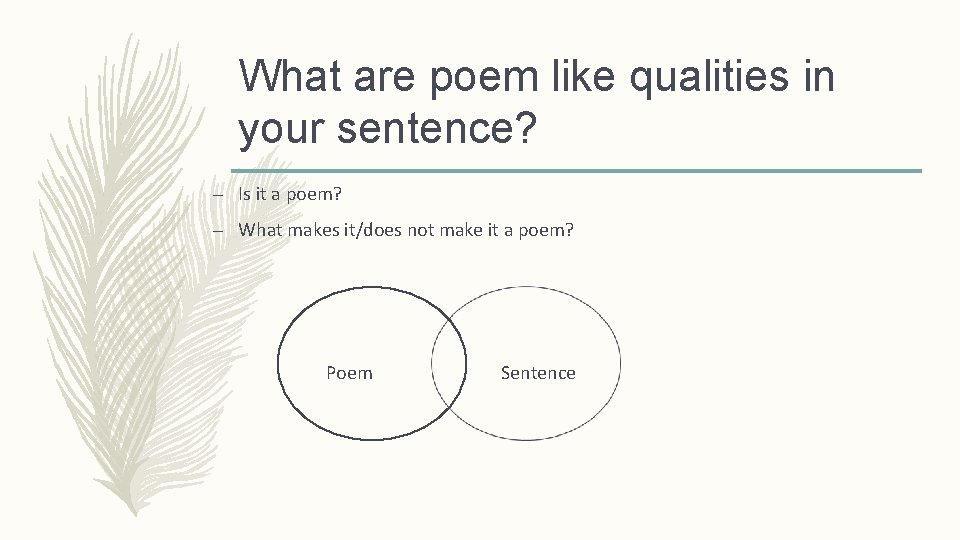 What are poem like qualities in your sentence?

– Is it a poem?

– What makes it/does not make it a poem?

Poem

Sentence